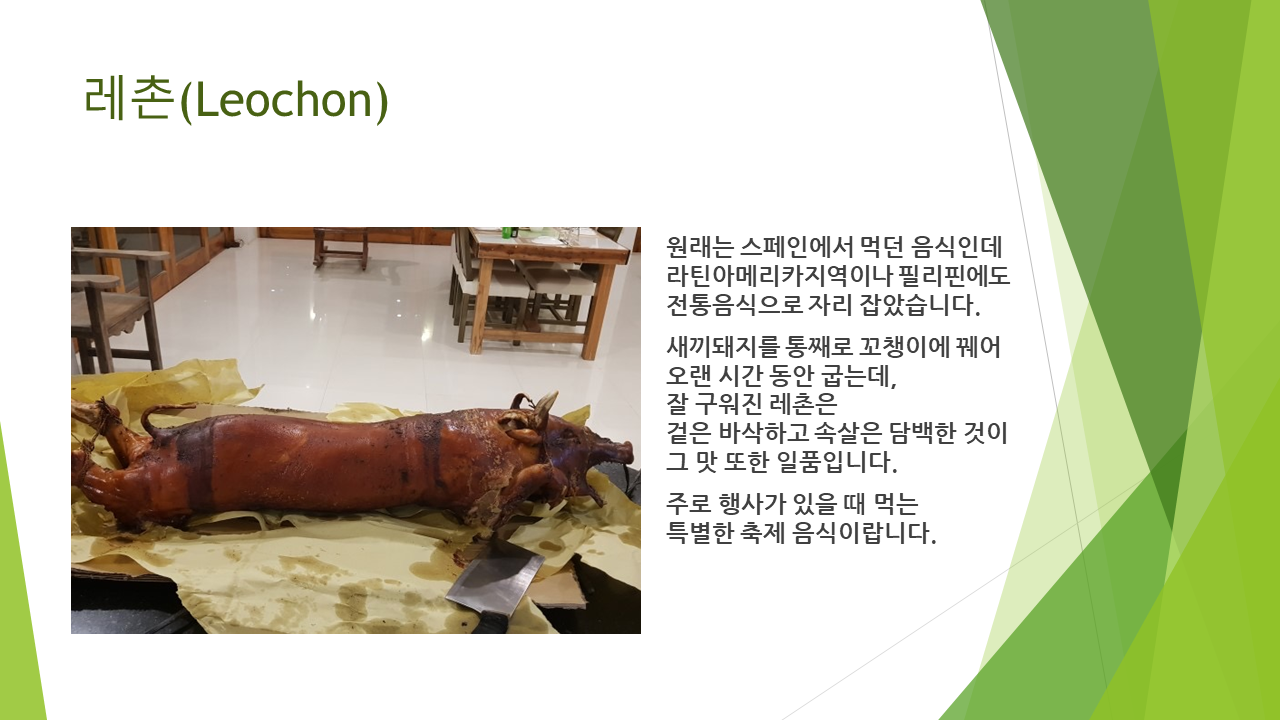 레촌(Leochon)

원래는 스페인에서 먹던 음식인데 라틴아메리카지역이나 필리핀에도 전통음식으로 자리 잡았습니다.

새끼돼지를 통째로 꼬챙이에 꿰어 오랜 시간 동안 굽는데, 잘 구워진 레촌은 겉은 바삭하고 속살은 담백한 것이 그 맛 또한 일품입니다.

주로 행사가 있을 때 먹는 특별한 축제 음식이랍니다.